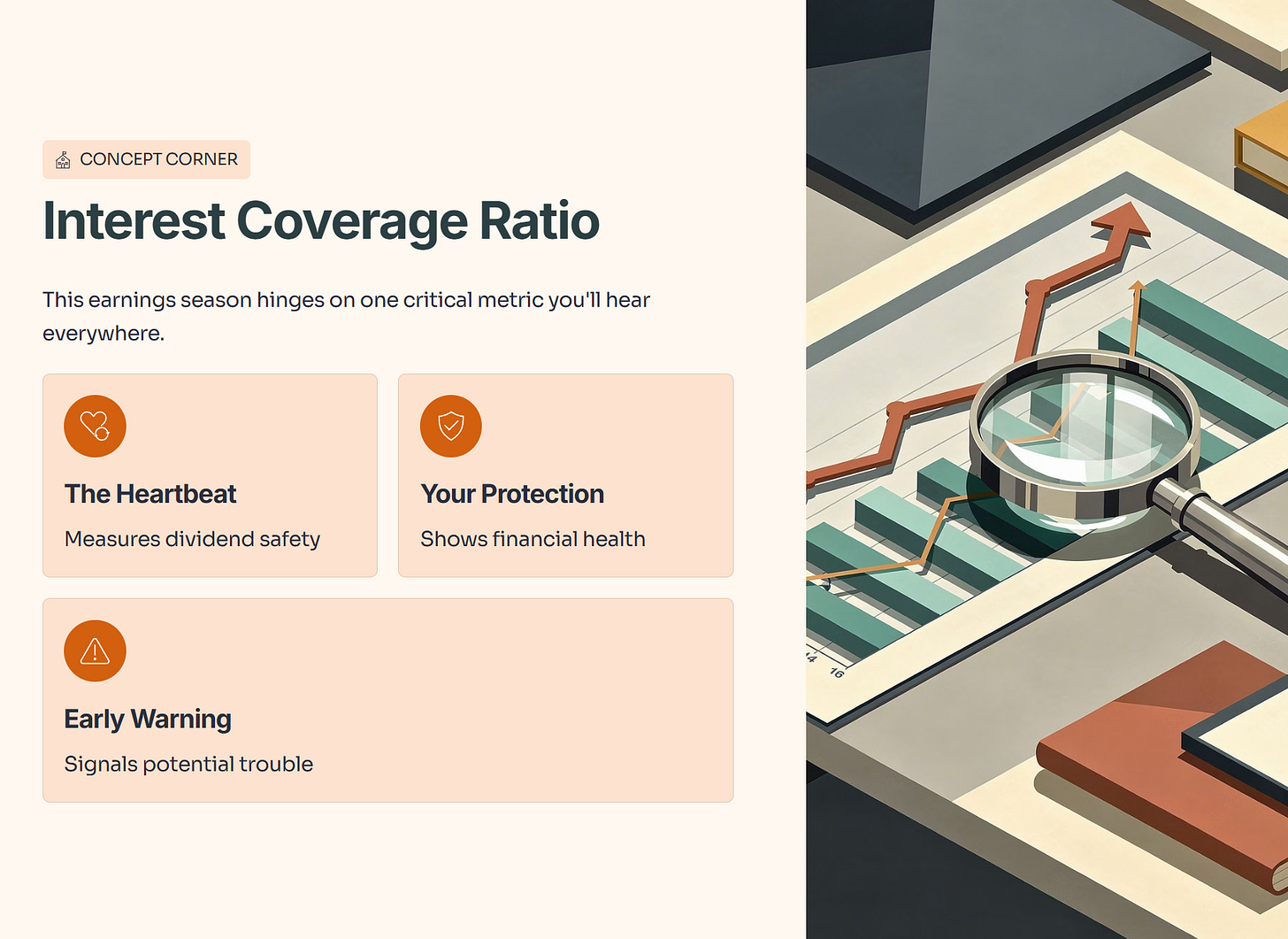 CONCEPT CORNER

Interest Coverage Ratio

This earnings season hinges on one critical metric you'll hear everywhere.

The Heartbeat

Measures dividend safety

Your Protection

Shows financial health

Early Warning

Signals potential trouble

14 16